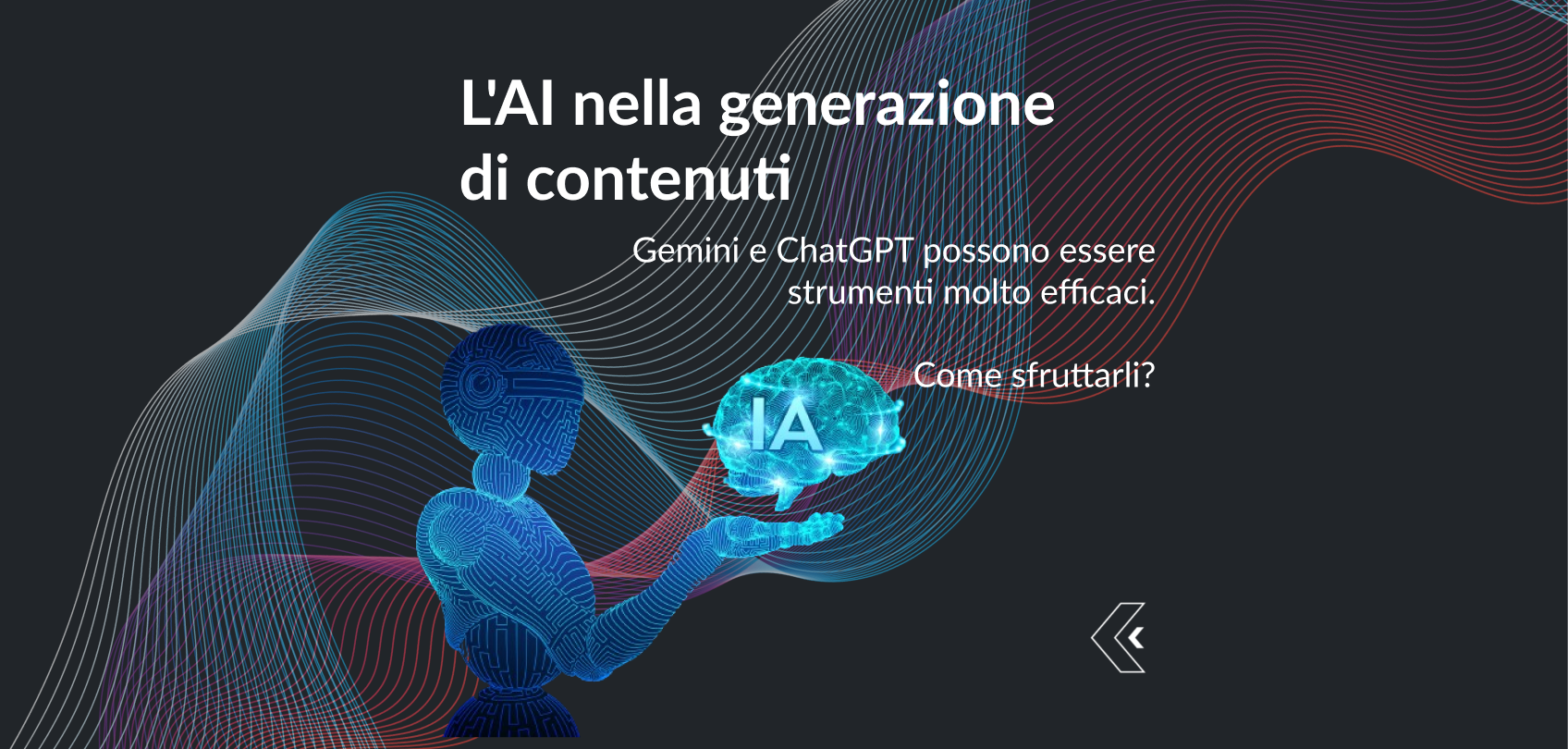 L'AI nella generazione di contenuti

Gemini e ChatGPT possono essere strumenti molto efficaci.

Come sfruttarli?

IA